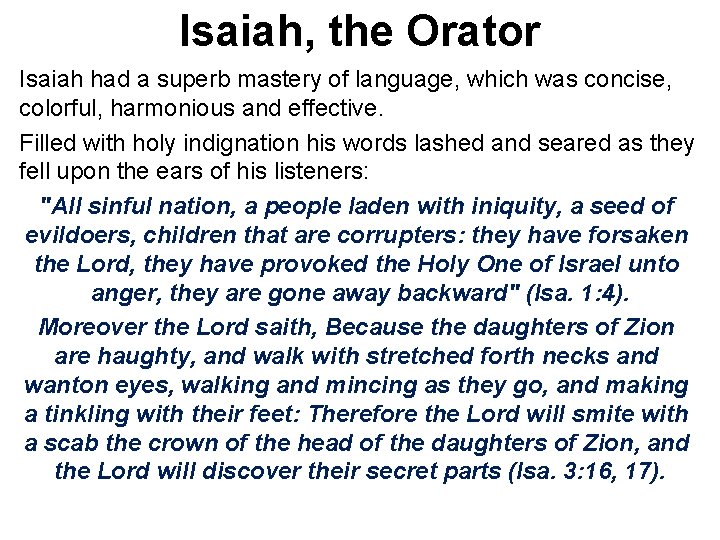 Isaiah, the Orator

Isaiah had a superb mastery of language, which was concise, colorful, harmonious and effective.

Filled with holy indignation his words lashed and seared as they fell upon the ears of his listeners:

"All sinful nation, a people laden with iniquity, a seed of evildoers, children that are corrupters: they have forsaken the Lord, they have provoked the Holy One of Israel unto anger, they are gone away backward" (Isa. 1:4).

Moreover the Lord saith, Because the daughters of Zion are haughty, and walk with stretched forth necks and wanton eyes, walking and mincing as they go, and making a tinkling with their feet: Therefore the Lord will smite with a scab the crown of the head of the daughters of Zion, and the Lord will discover their secret parts (Isa. 3:16, 17).